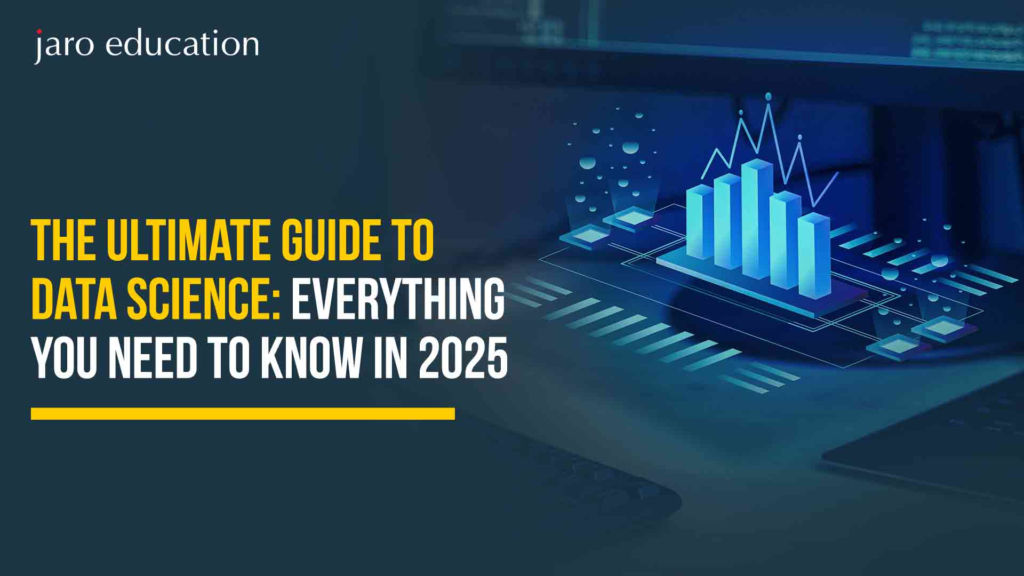 jaro education

THE ULTIMATE GUIDE TO DATA SCIENCE: EVERYTHING YOU NEED TO KNOW IN 2025